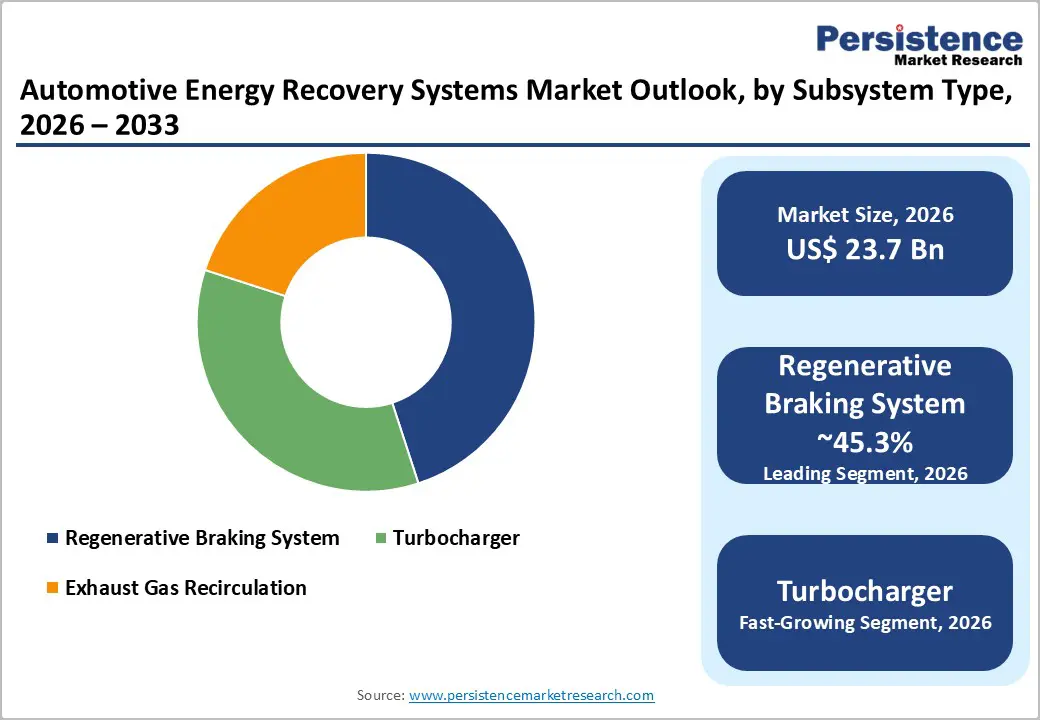 Persistence
Market Research

Automotive Energy Recovery Systems Market Outlook, by Subsystem Type, 2026 – 2033

Regenerative Braking System
Turbocharger
Exhaust Gas Recirculation

Market Size, 2026
US$ 23.7 Bn

Regenerative Braking System
~45.3%
Leading Segment, 2026

Turbocharger
Fast-Growing Segment, 2026

Source: www.persistencemarketresearch.com